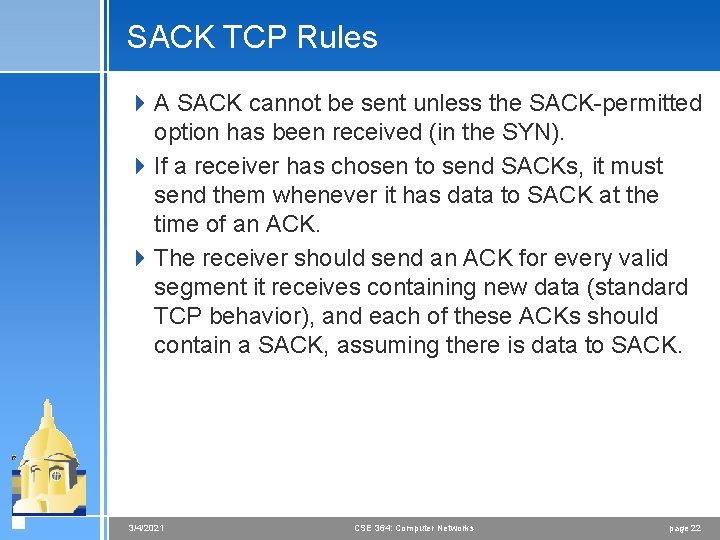 SACK TCP Rules

A SACK cannot be sent unless the SACK-permitted option has been received (in the SYN).

If a receiver has chosen to send SACKs, it must send them whenever it has data to SACK at the time of an ACK.

The receiver should send an ACK for every valid segment it receives containing new data (standard TCP behavior), and each of these ACKs should contain a SACK, assuming there is data to SACK.

3/4/2021

CSE 364: Computer Networks

page 22